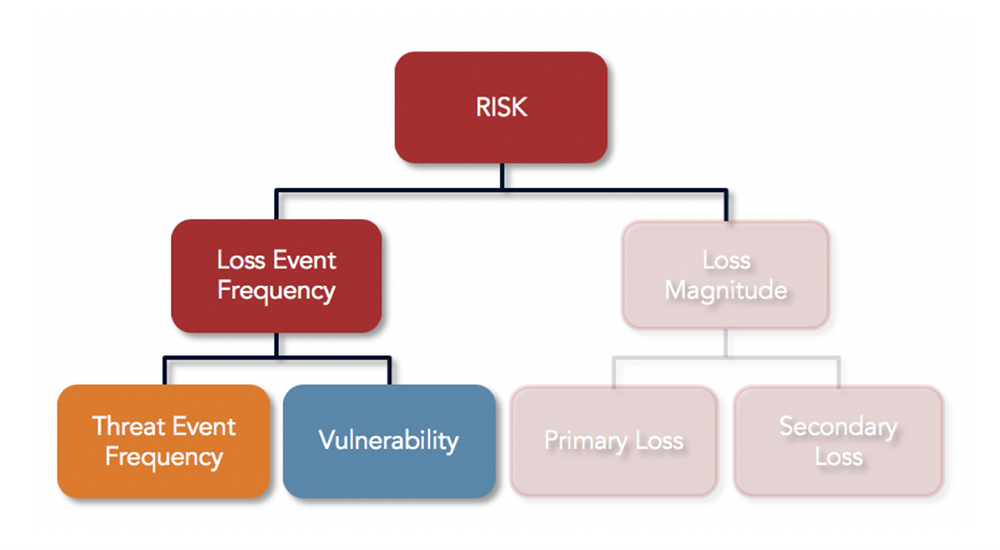 RISK

Loss Event Frequency

Loss Magnitude

Threat Event Frequency

Vulnerability

Primary Loss

Secondary Loss